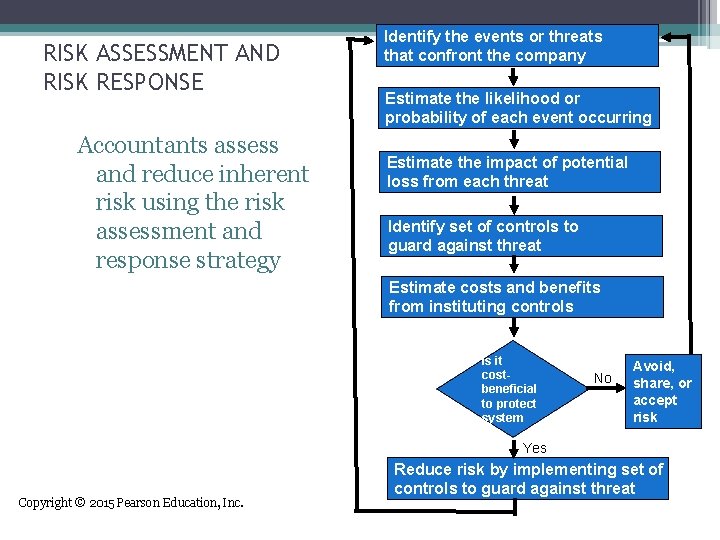 RISK ASSESSMENT AND RISK RESPONSE

Accountants assess and reduce inherent risk using the risk assessment and response strategy

Identify the events or threats that confront the company

Estimate the likelihood or probability of each event occurring

Estimate the impact of potential loss from each threat

Identify set of controls to guard against threat

Estimate costs and benefits from instituting controls

Is it cost-beneficial to protect system

No

Avoid, share, or accept risk

Yes

Reduce risk by implementing set of controls to guard against threat

Copyright © 2015 Pearson Education, Inc.